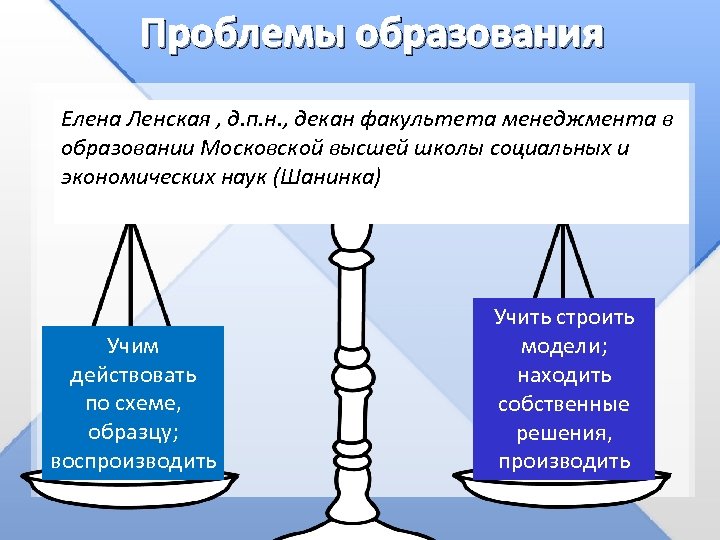 Проблемы образования

Елена Ленская , д.п.н., декан факультета менеджмента в образовании Московской высшей школы социальных и экономических наук (Шанинка)

Учим действовать по схеме, образцу; воспроизводить

Учить строить модели; находить собственные решения, производить